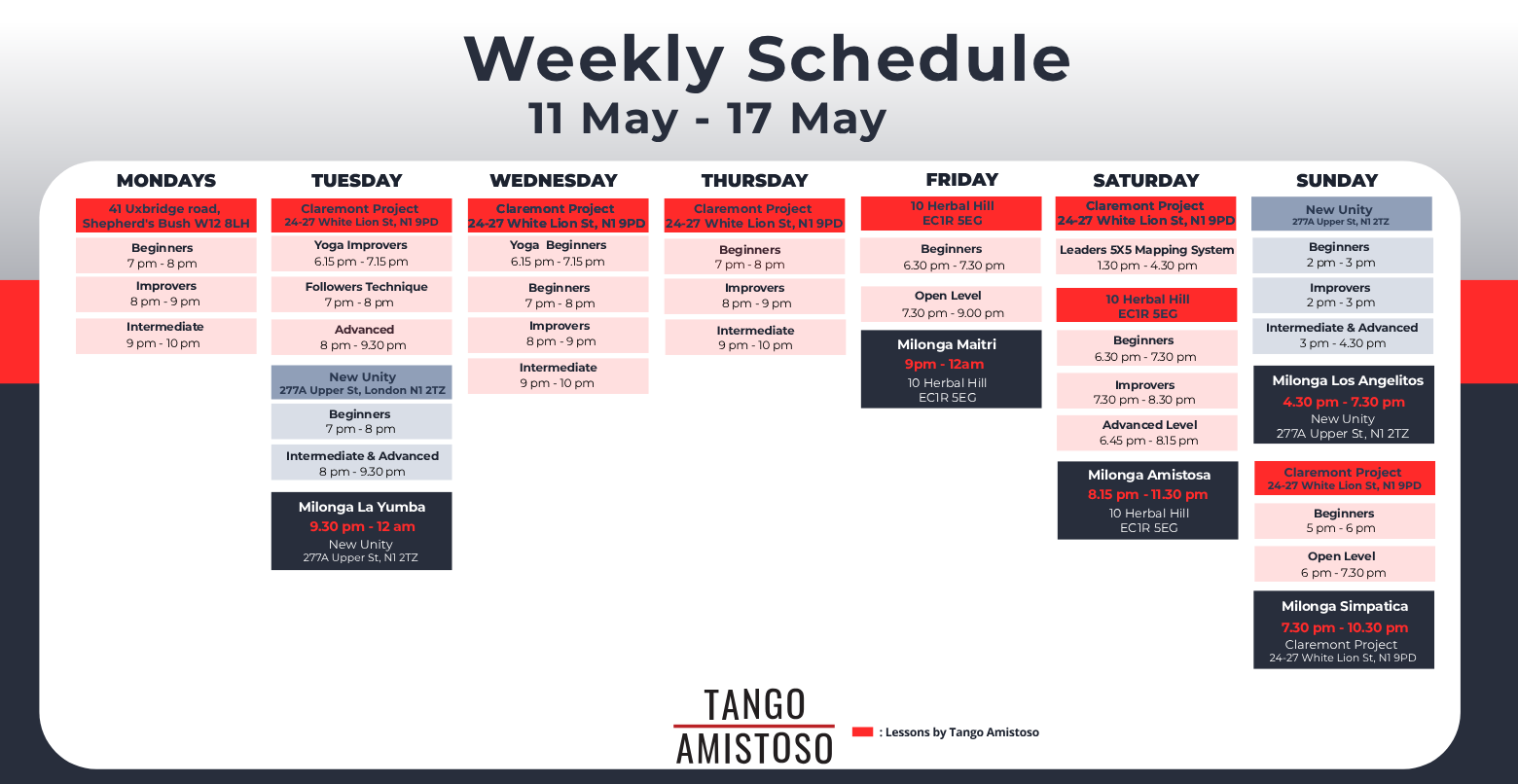 Weekly Schedule
11 May - 17 May

MONDAYS

41 Uxbridge road, Shepherd's Bush W12 8LH

Beginners
7 pm - 8 pm

Improvers
8 pm - 9 pm

Intermediate
9 pm - 10 pm

TUESDAY

Claremont Project
24-27 White Lion St, N1 9PD

Yoga Improvers
6.15 pm - 7.15 pm

Followers Technique
7 pm - 8 pm

Advanced
8 pm - 9.30 pm

New Unity
277A Upper St, London N1 2TZ

Beginners
7 pm - 8 pm

Intermediate & Advanced
8 pm - 9.30 pm

Milonga La Yumba
9.30 pm - 12 am
New Unity
277A Upper St, N1 2TZ

WEDNESDAY

Claremont Project
24-27 White Lion St, N1 9PD

Yoga Beginners
6.15 pm - 7.15 pm

Beginners
7 pm - 8 pm

Improvers
8 pm - 9 pm

Intermediate
9 pm - 10 pm

THURSDAY

Claremont Project
24-27 White Lion St, N1 9PD

Beginners
7 pm - 8 pm

Improvers
8 pm - 9 pm

Intermediate
9 pm - 10 pm

FRIDAY

10 Herbal Hill
EC1R 5EG

Beginners
6.30 pm - 7.30 pm

Open Level
7.30 pm - 9.00 pm

Milonga Maitri
9pm - 12am
10 Herbal Hill
EC1R 5EG

SATURDAY

Claremont Project
24-27 White Lion St, N1 9PD

Leaders 5X5 Mapping System
1.30 pm - 4.30 pm

10 Herbal Hill
EC1R 5EG

Beginners
6.30 pm - 7.30 pm

Improvers
7.30 pm - 8.30 pm

Advanced Level
6.45 pm - 8.15 pm

Milonga Amistosa
8.15 pm - 11.30 pm
10 Herbal Hill
EC1R 5EG

SUNDAY

New Unity
277A Upper St, N1 2TZ

Beginners
2 pm - 3 pm

Improvers
2 pm - 3 pm

Intermediate & Advanced
3 pm - 4.30 pm

Milonga Los Angelitos
4.30 pm - 7.30 pm
New Unity
277A Upper St, N1 2TZ

Claremont Project
24-27 White Lion St, N1 9PD

Beginners
5 pm - 6 pm

Open Level
6 pm - 7.30 pm

Milonga Simpatica
7.30 pm - 10.30 pm
Claremont Project
24-27 White Lion St, N1 9PD

TANGO
AMISTOSO

: Lessons by Tango Amistoso